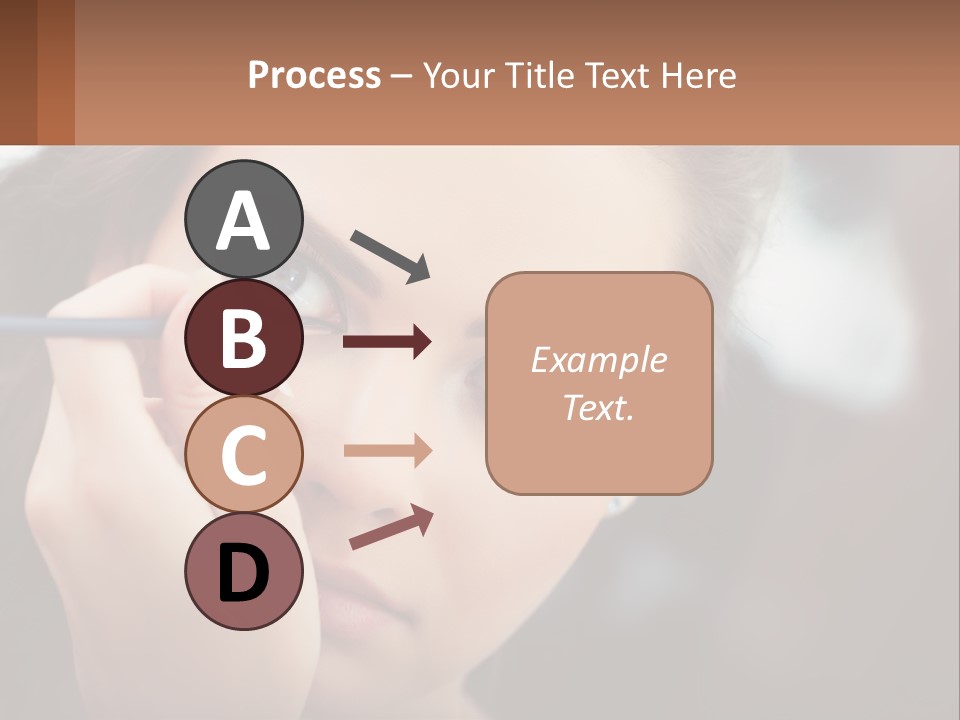 Process – Your Title Text Here

A

B

C

D

Example Text.